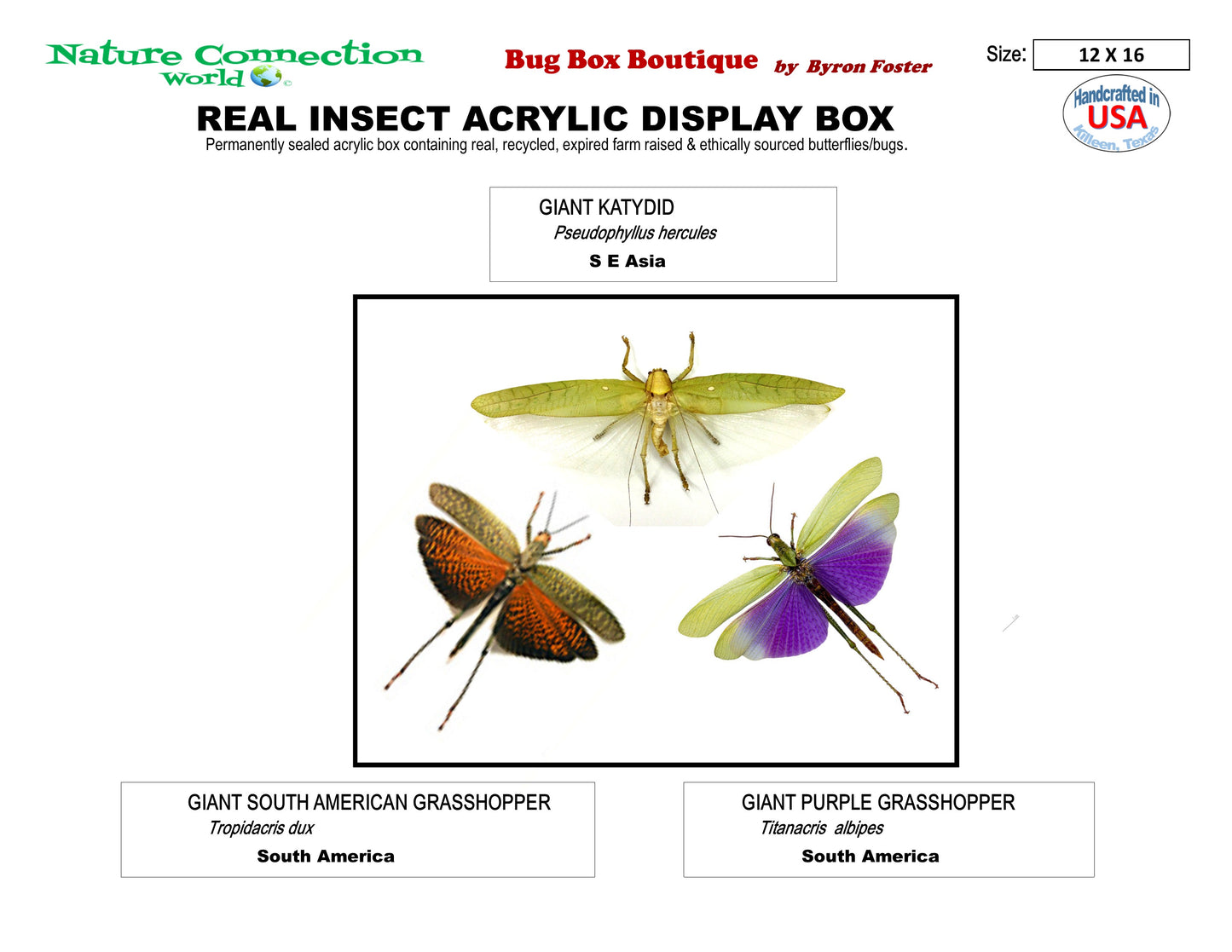 Nature Connection World ©

Bug Box Boutique by Byron Foster

Size: 12 X 16

Handcrafted in USA Killeen, Texas

REAL INSECT ACRYLIC DISPLAY BOX

Permanently sealed acrylic box containing real, recycled, expired farm raised & ethically sourced butterflies/bugs.

GIANT KATYDID
Pseudophyllus hercules
S E Asia

GIANT SOUTH AMERICAN GRASSHOPPER
Tropidacris dux
South America

GIANT PURPLE GRASSHOPPER
Titanacris albipes
South America